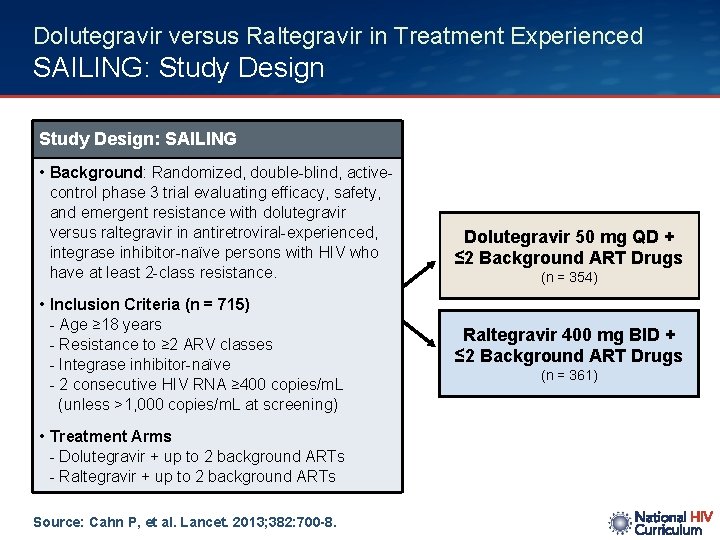 Dolutegravir versus Raltegravir in Treatment Experienced
SAILING: Study Design

Study Design: SAILING

• Background: Randomized, double-blind, active-control phase 3 trial evaluating efficacy, safety, and emergent resistance with dolutegravir versus raltegravir in antiretroviral-experienced, integrase inhibitor-naïve persons with HIV who have at least 2-class resistance.

• Inclusion Criteria (n = 715)
- Age ≥18 years
- Resistance to ≥2 ARV classes
- Integrase inhibitor-naïve
- 2 consecutive HIV RNA ≥400 copies/mL (unless >1,000 copies/mL at screening)

• Treatment Arms
- Dolutegravir + up to 2 background ARTs
- Raltegravir + up to 2 background ARTs

Dolutegravir 50 mg QD + ≤2 Background ART Drugs
(n = 354)

Raltegravir 400 mg BID + ≤2 Background ART Drugs
(n = 361)

Source: Cahn P, et al. Lancet. 2013;382:700-8.

National HIV Curriculum